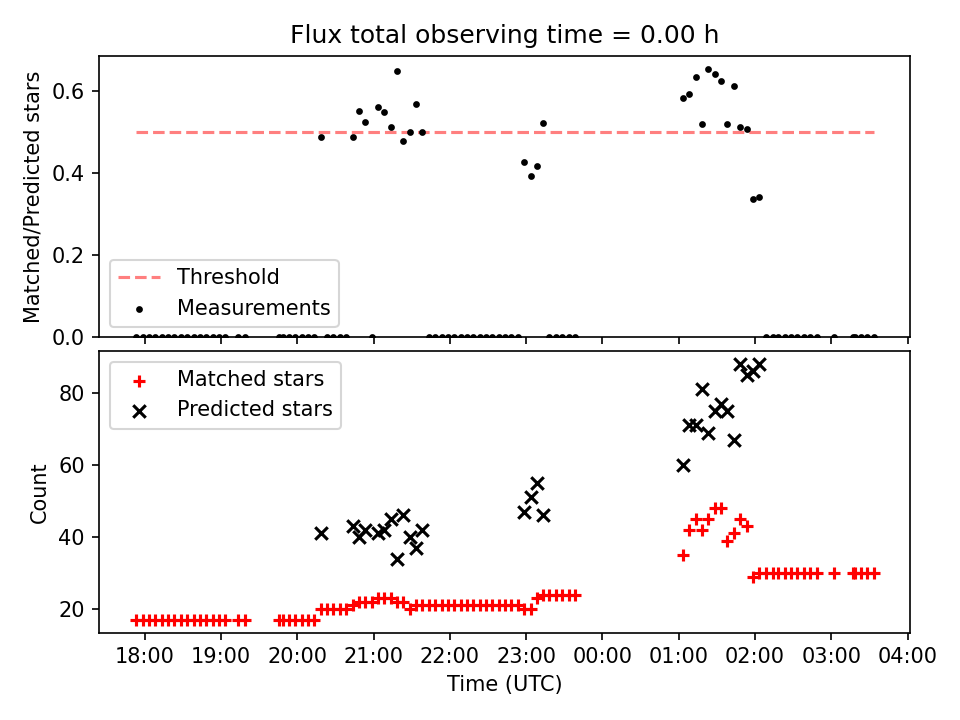 Flux total observing time = 0.00 h

Matched/Predicted stars

0.6
0.4
0.2
0.0

Threshold
Measurements

Matched stars
Predicted stars

Count

80
60
40
20

18:00 19:00 20:00 21:00 22:00 23:00 00:00 01:00 02:00 03:00 04:00

Time (UTC)